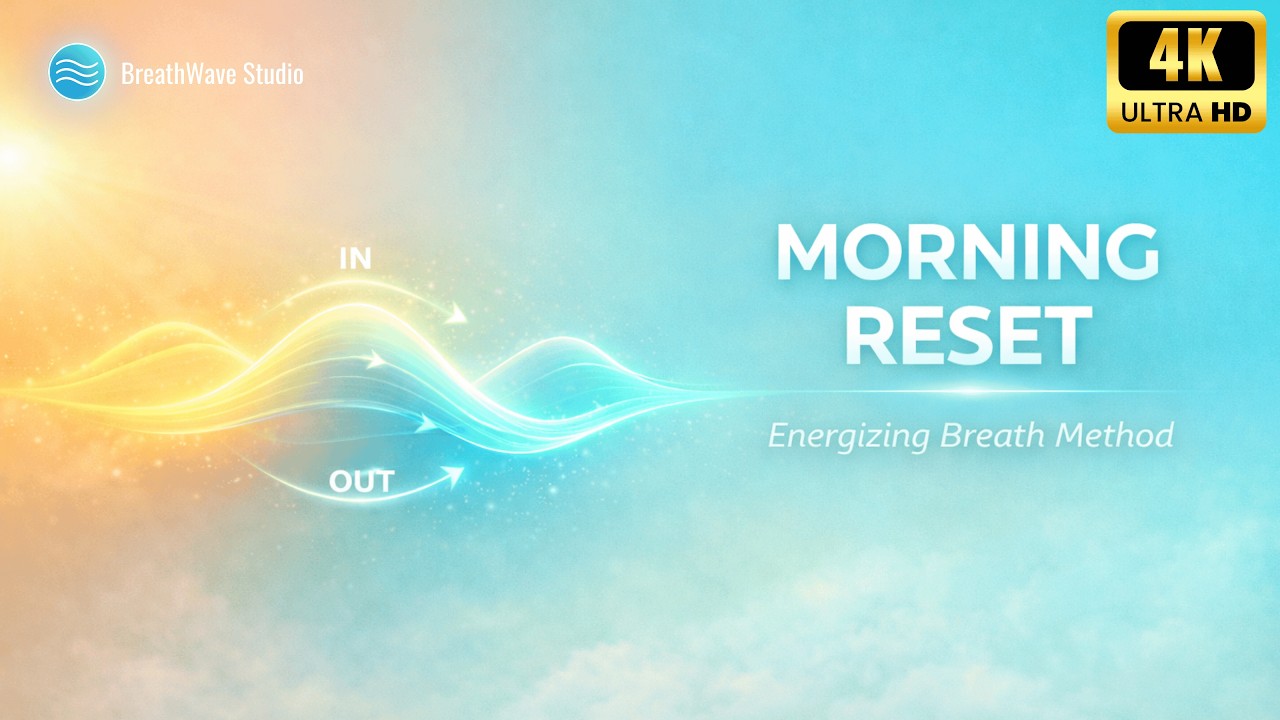 BreathWave Studio

4K
ULTRA HD

IN

OUT

MORNING
RESET

Energizing Breath Method